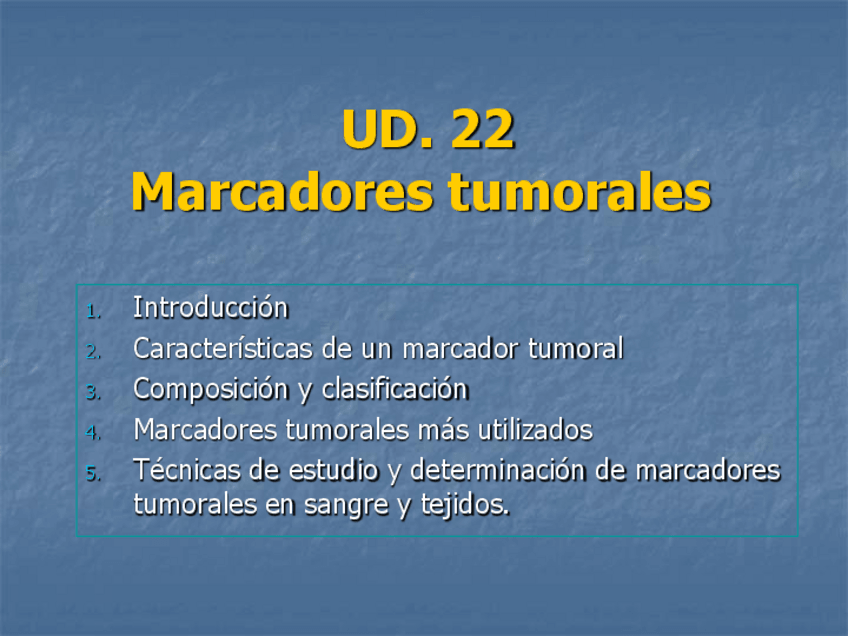 UD. 22
Marcadores tumorales

1. Introducción
2. Características de un marcador tumoral
3. Composición y clasificación
4. Marcadores tumorales más utilizados
5. Técnicas de estudio y determinación de marcadores tumorales en sangre y tejidos.